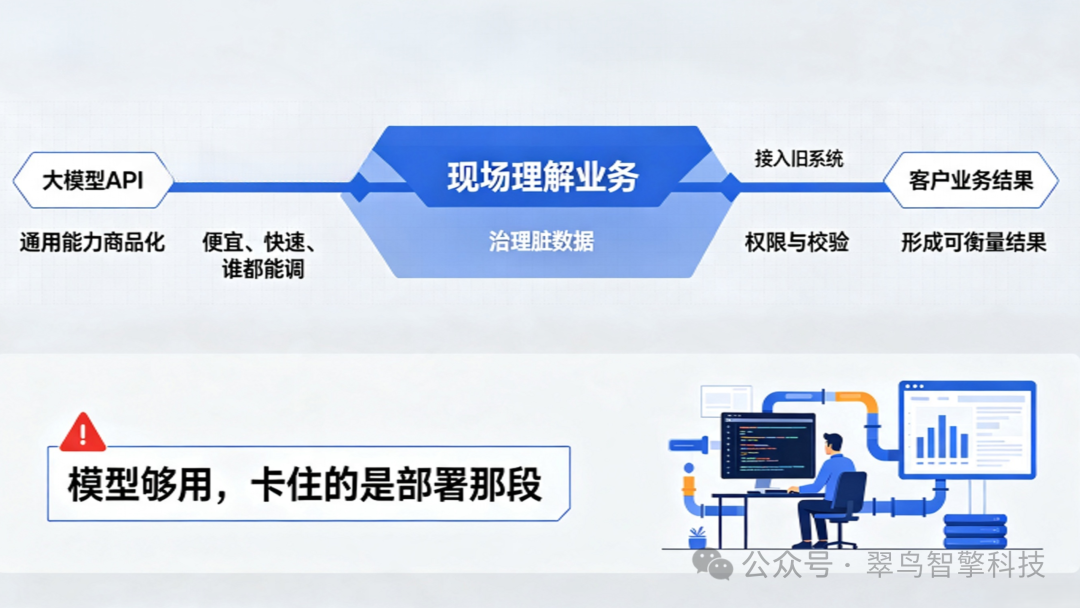 大模型API

通用能力商品化

便宜、快速、谁都能调

现场理解业务

治理脏数据

接入旧系统

权限与校验

客户业务结果

形成可衡量结果

模型够用，卡住的是部署那段

公众号 · 翠鸟智擎科技